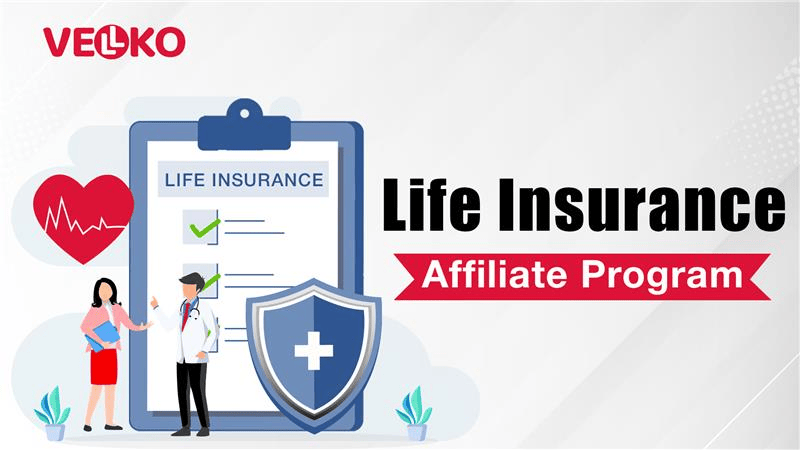 VELLKO

LIFE INSURANCE

Life Insurance

Affiliate Program